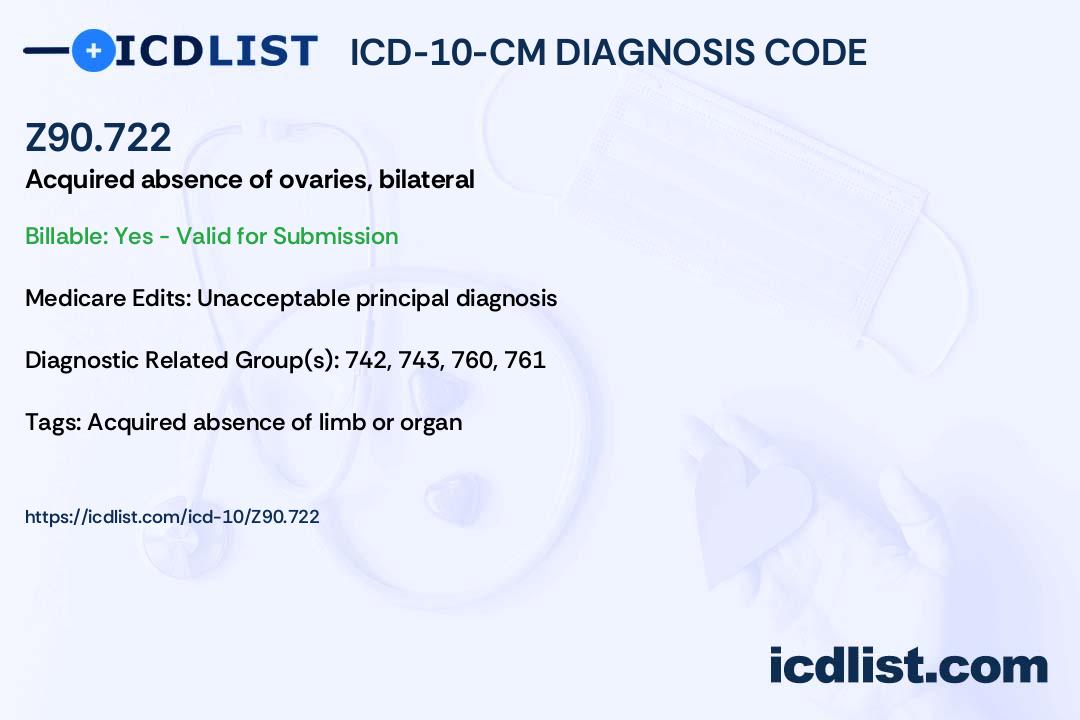 ICDLIST ICD-10-CM DIAGNOSIS CODE

Z90.722

Acquired absence of ovaries, bilateral

Billable: Yes - Valid for Submission

Medicare Edits: Unacceptable principal diagnosis

Diagnostic Related Group(s): 742, 743, 760, 761

Tags: Acquired absence of limb or organ

https://icdlist.com/icd-10/Z90.722

icdlist.com